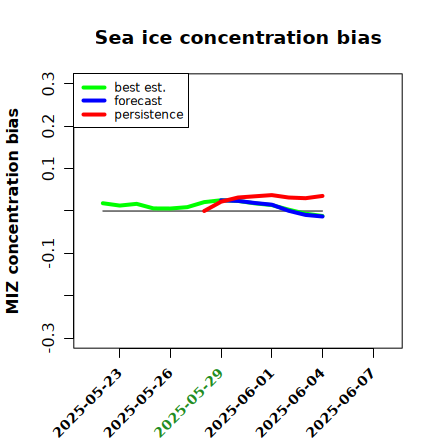 Sea ice concentration bias

best est.
forecast
persistence

MIZ concentration bias

0.3
0.2
0.1
-0.1
-0.3

2025-05-23
2025-05-26
2025-05-29
2025-06-01
2025-06-04
2025-06-07